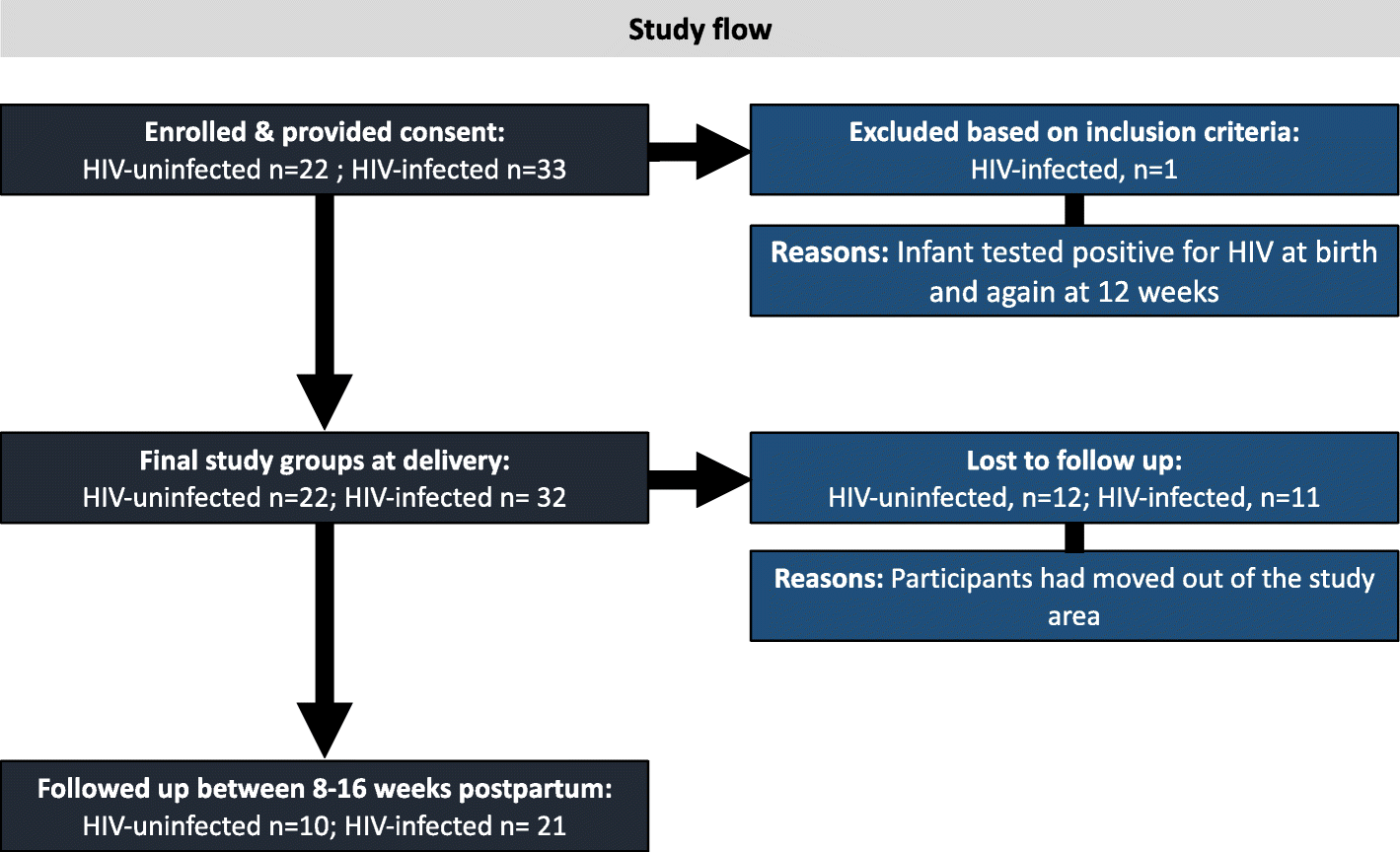 Study flow

Enrolled & provided consent:
HIV-uninfected n=22 ; HIV-infected n=33

Excluded based on inclusion criteria:
HIV-infected, n=1

Reasons: Infant tested positive for HIV at birth and again at 12 weeks

Final study groups at delivery:
HIV-uninfected n=22; HIV-infected n= 32

Lost to follow up:
HIV-uninfected, n=12; HIV-infected, n=11

Reasons: Participants had moved out of the study area

Followed up between 8-16 weeks postpartum:
HIV-uninfected n=10; HIV-infected n= 21